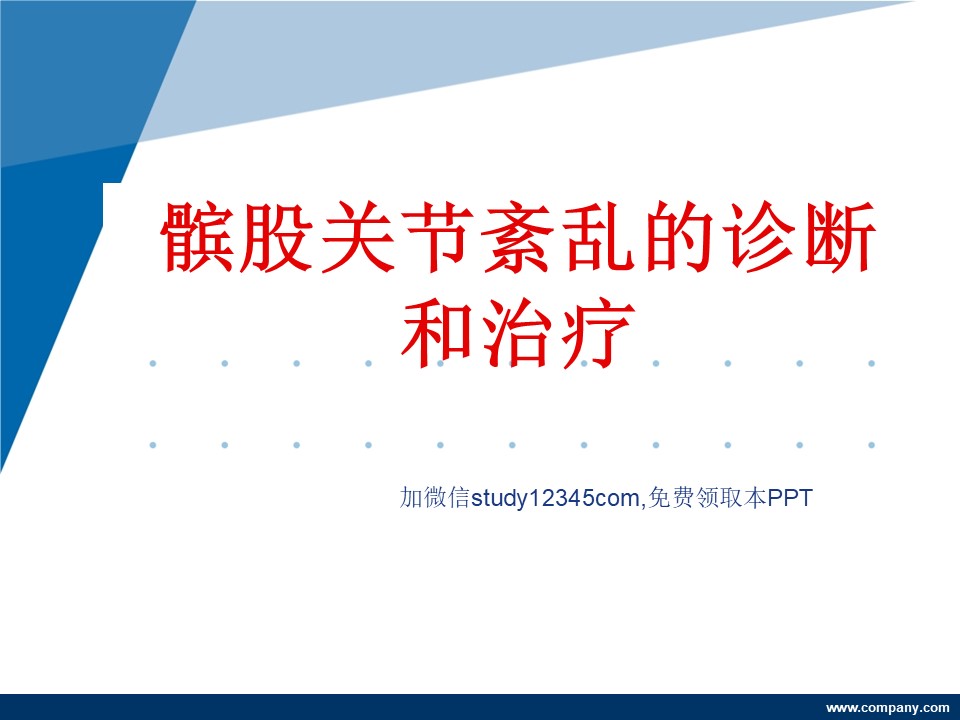 髌股关节紊乱的诊断和治疗

加微信study12345com,免费领取本PPT

www.company.com